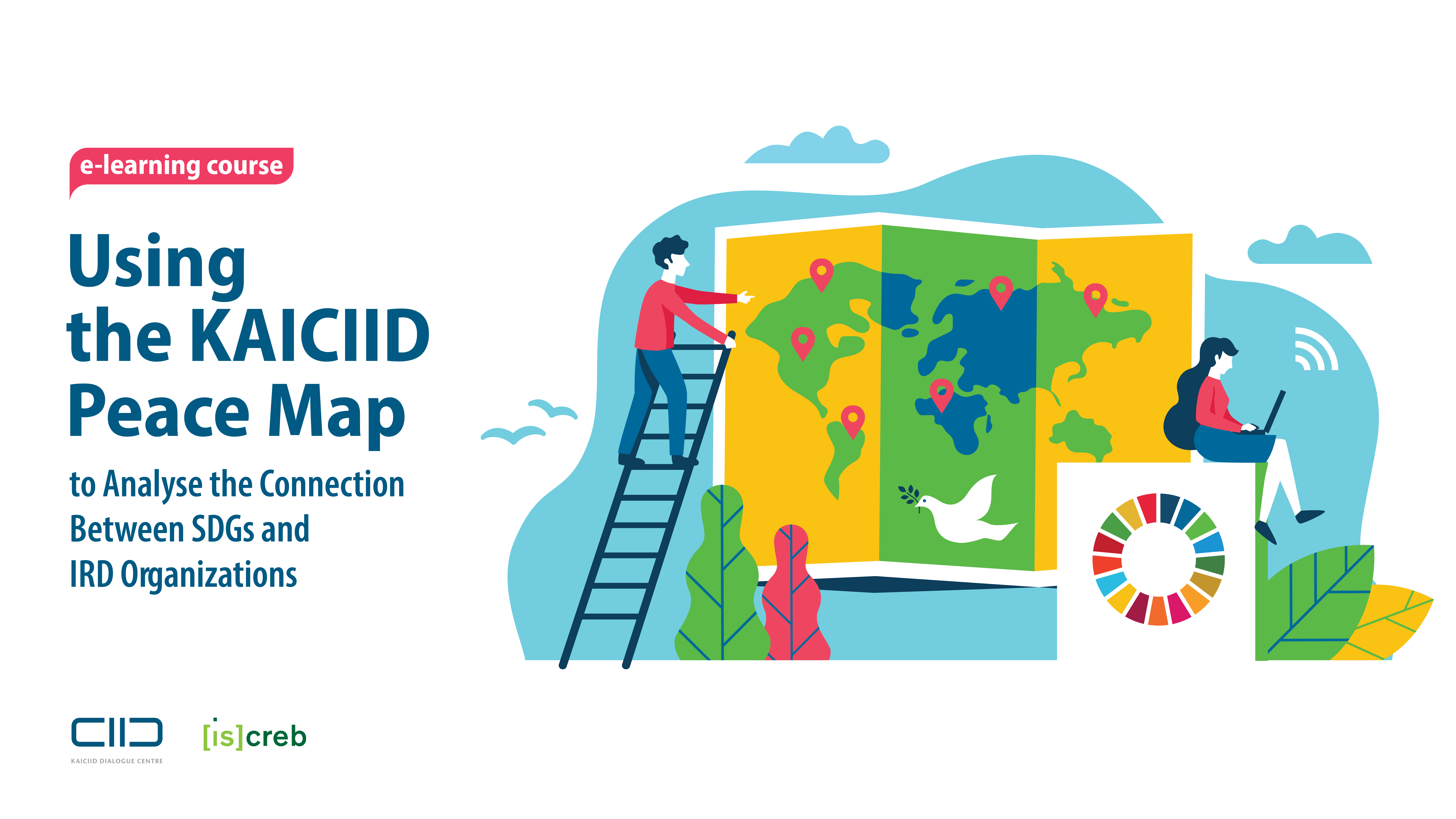 e-learning course

Using the KAICIID Peace Map

to Analyse the Connection Between SDGs and IRD Organizations

KAICIID DIALOGUE CENTRE

[is]creb